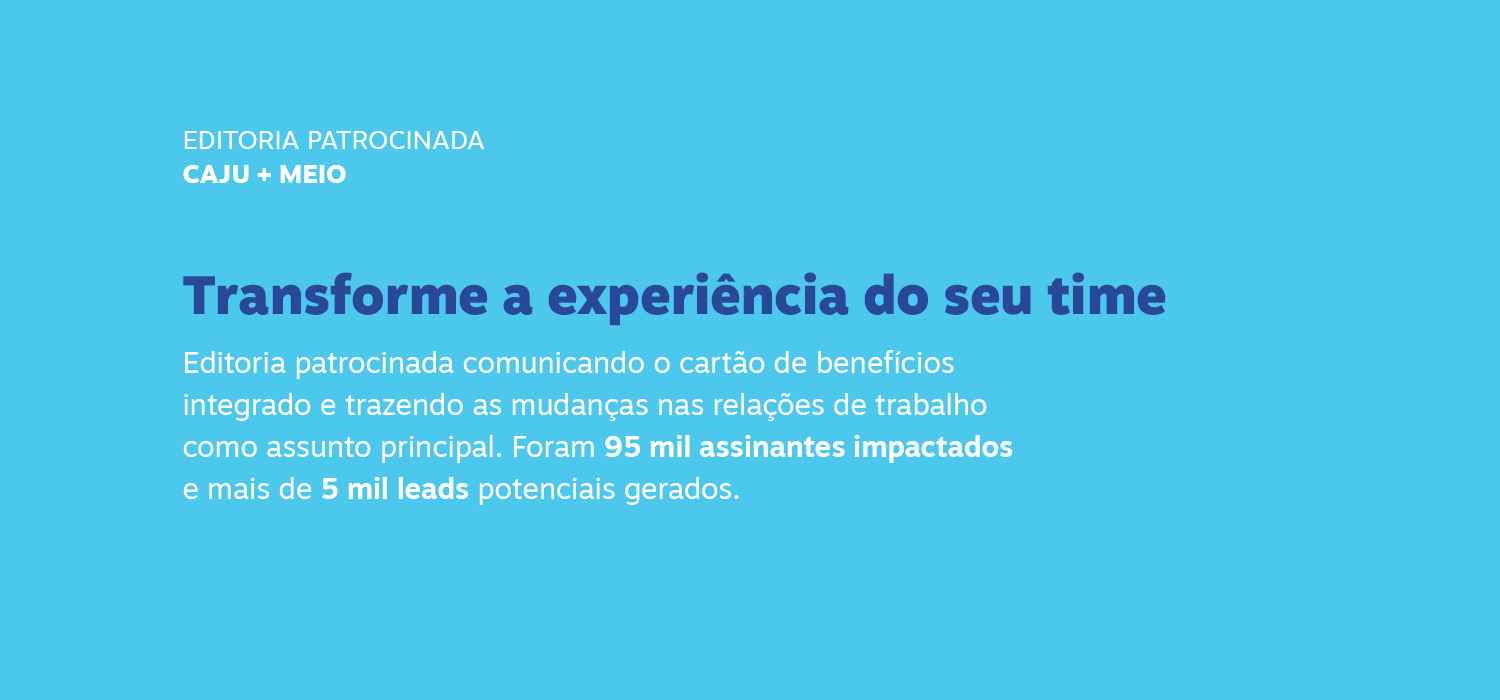 EDITORIA PATROCINADA
CAJU + MEIO

Transforme a experiência do seu time

Editoria patrocinada comunicando o cartão de benefícios integrado e trazendo as mudanças nas relações de trabalho como assunto principal. Foram 95 mil assinantes impactados e mais de 5 mil leads potenciais gerados.